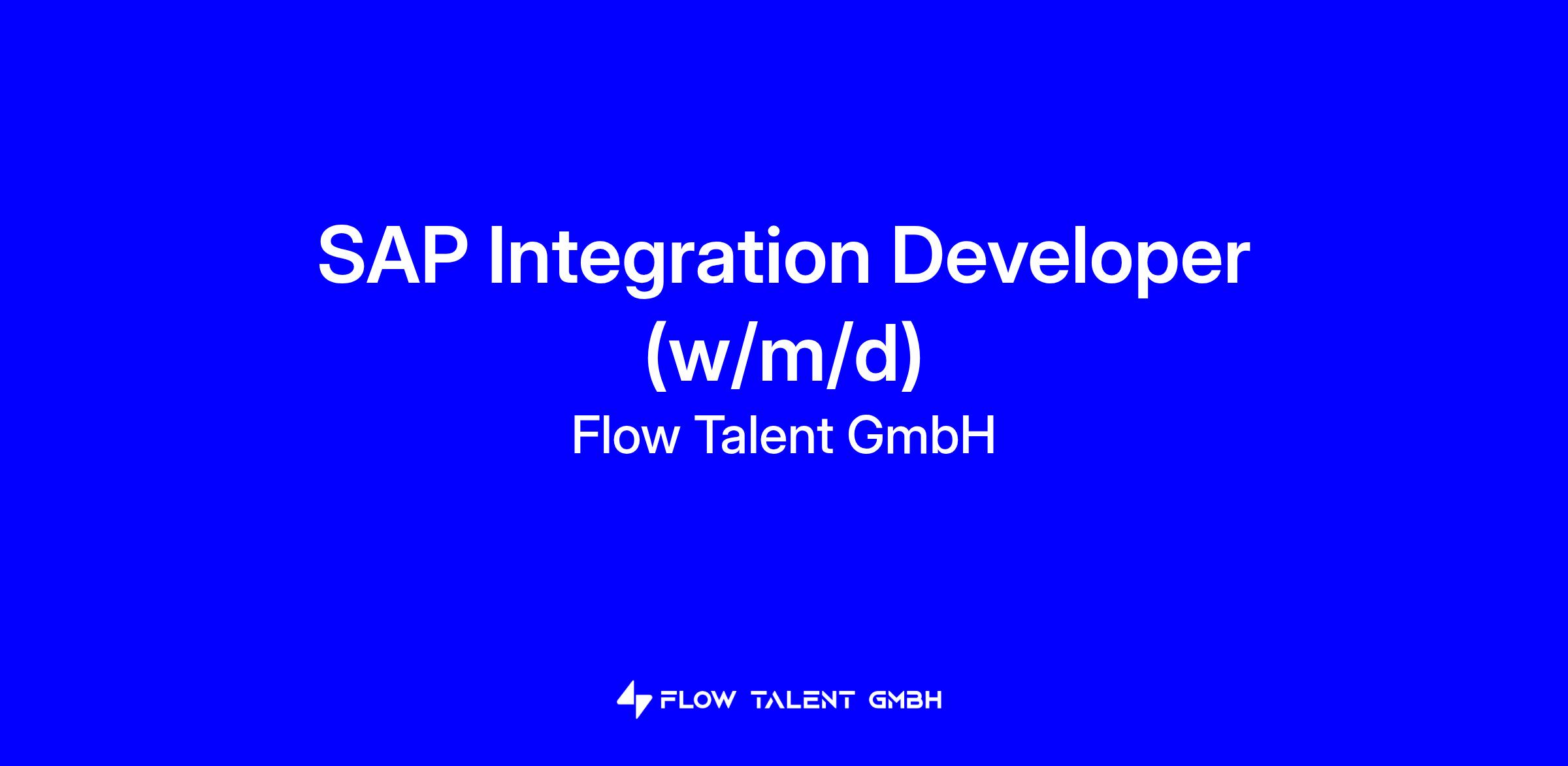 SAP Integration Developer (w/m/d)
Flow Talent GmbH

FLOW TALENT GMBH